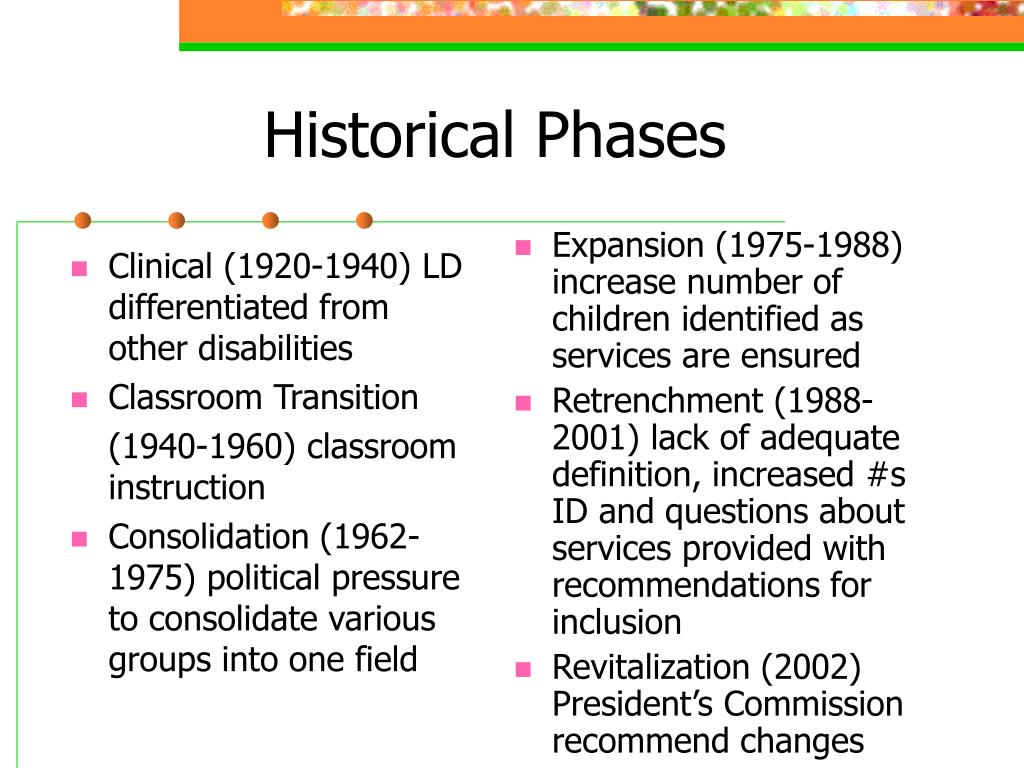 Historical Phases

- Clinical (1920-1940) LD differentiated from other disabilities
- Classroom Transition

(1940-1960) classroom instruction

- Consolidation (1962-1975) political pressure to consolidate various groups into one field

- Expansion (1975-1988) increase number of children identified as services are ensured
- Retrenchment (1988-2001) lack of adequate definition, increased #s ID and questions about services provided with recommendations for inclusion
- Revitalization (2002) President's Commission recommend changes